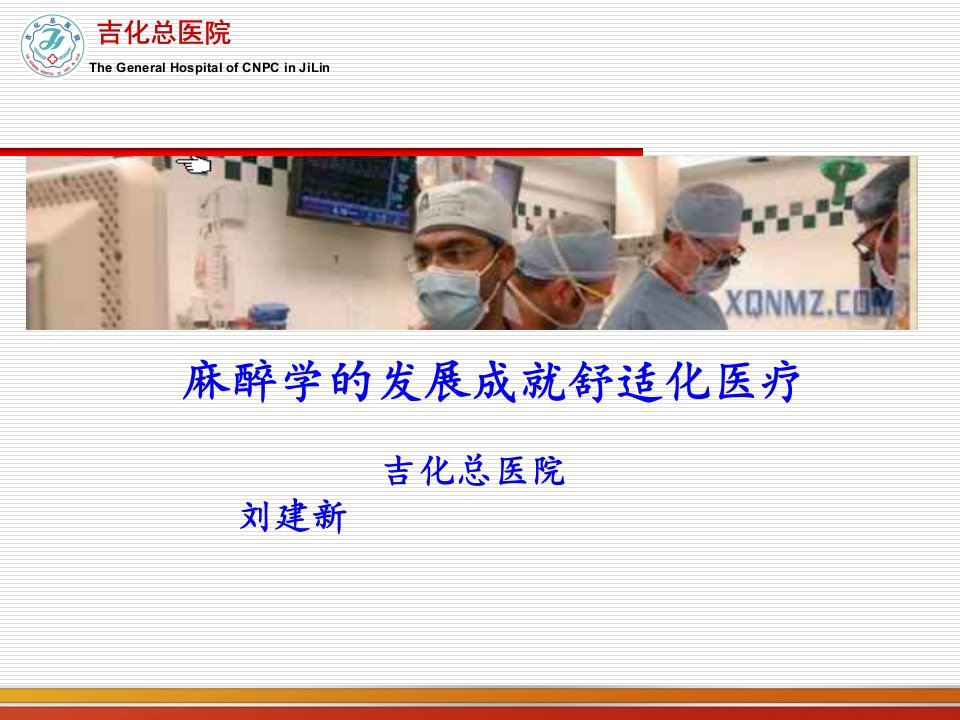 吉化总医院
The General Hospital of CNPC in JiLin

XQNMZ.COM

麻醉学的发展成就舒适化医疗

吉化总医院

刘建新